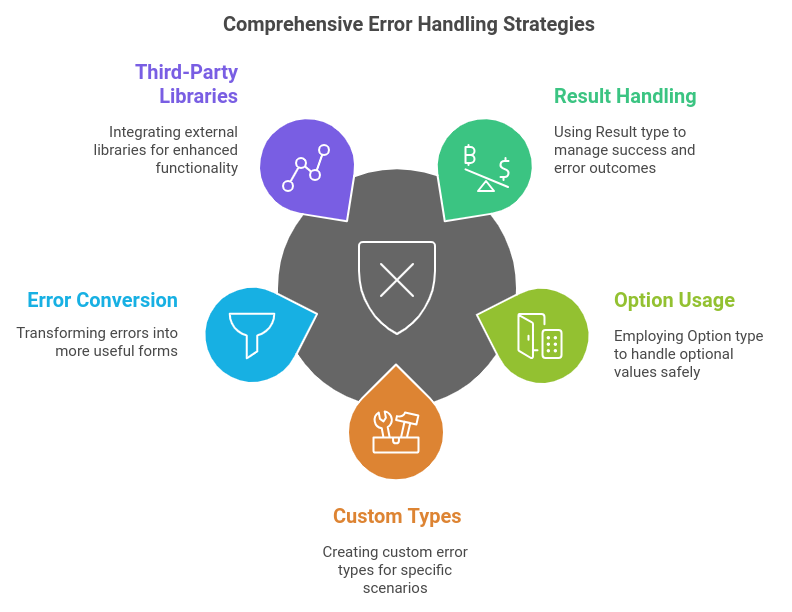 Comprehensive Error Handling Strategies

Third-Party Libraries

Integrating external libraries for enhanced functionality

Result Handling

Using Result type to manage success and error outcomes

Error Conversion

Transforming errors into more useful forms

Option Usage

Employing Option type to handle optional values safely

Custom Types

Creating custom error types for specific scenarios